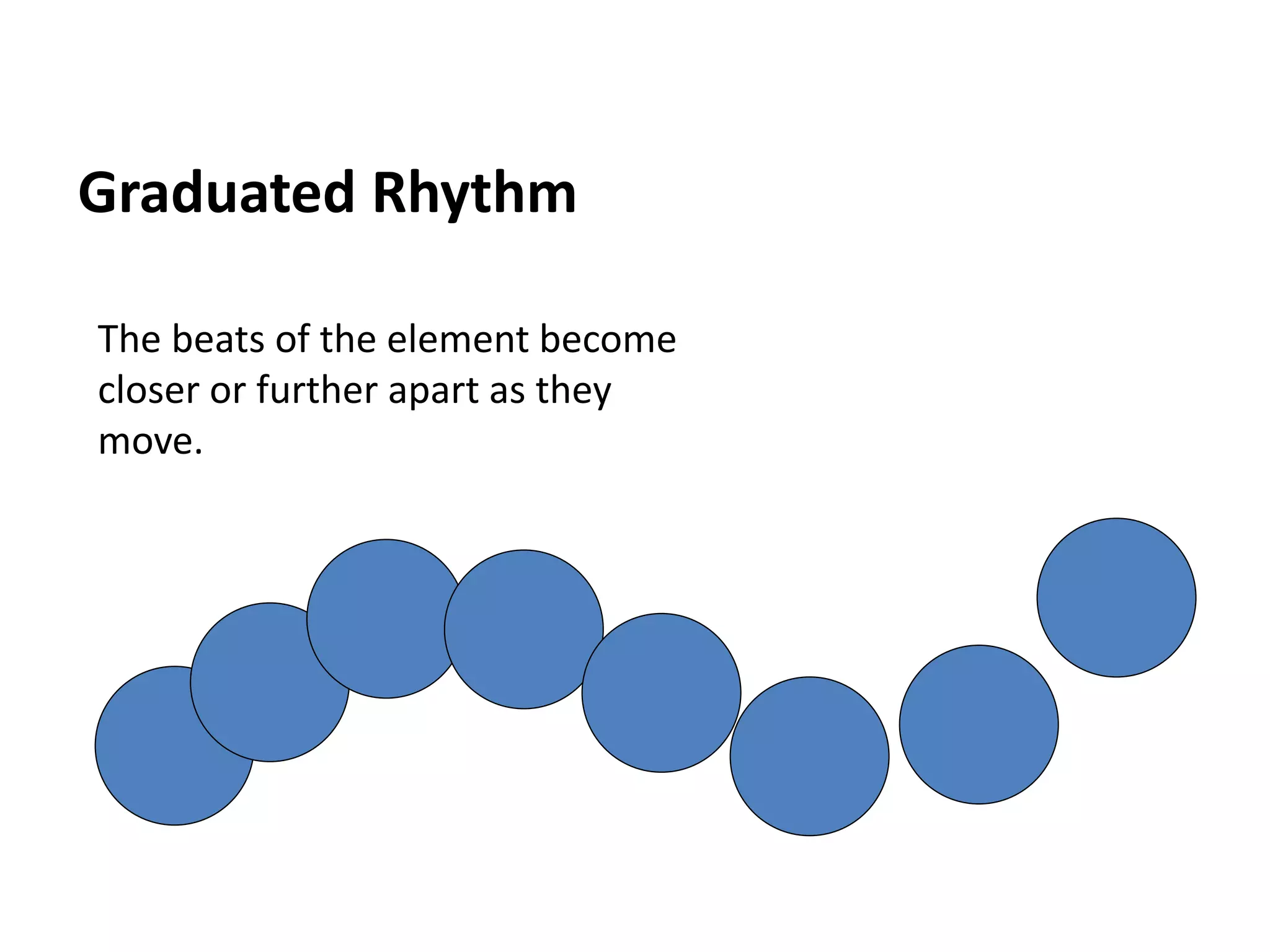 Graduated Rhythm

The beats of the element become closer or further apart as they move.